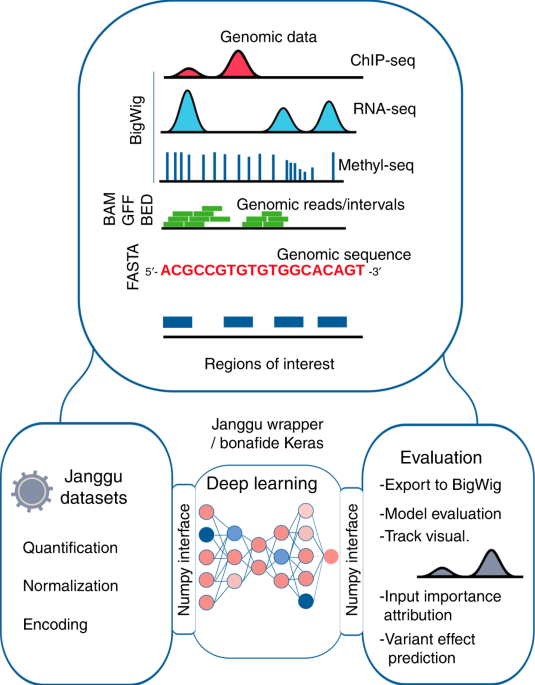 Genomic data

ChIP-seq

BigWig

RNA-seq

Methyl-seq

BAM
GFF
BED

Genomic reads/intervals

FASTA

Genomic sequence

5′- ACGCCGTGTGTGGCACAGT -3′

Regions of interest

Janggu wrapper
/ bonafide Keras

Janggu datasets

Quantification

Normalization

Encoding

Numpy interface

Deep learning

Numpy interface

Evaluation

-Export to BigWig

-Model evaluation

-Track visual.

-Input importance attribution

-Variant effect prediction